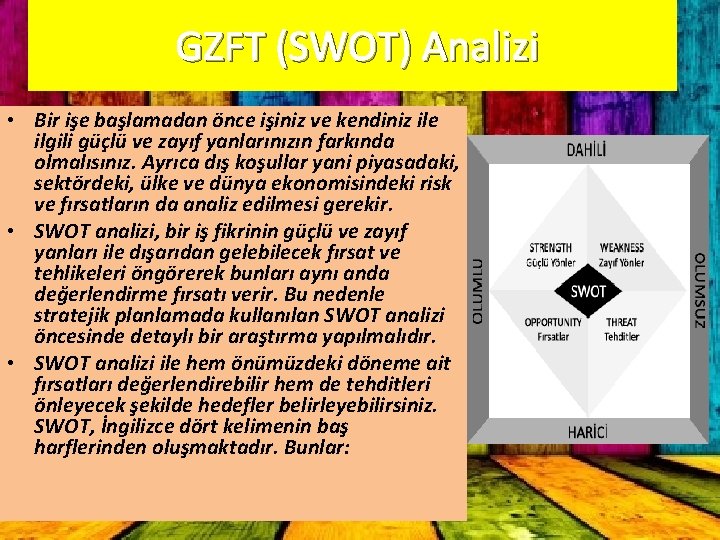 GZFT (SWOT) Analizi

• Bir işe başlamadan önce işiniz ve kendiniz ile ilgili güçlü ve zayıf yanlarınızın farkında olmalısınız. Ayrıca dış koşullar yani piyasadaki, sektördeki, ülke ve dünya ekonomisindeki risk ve fırsatların da analiz edilmesi gerekir.
• SWOT analizi, bir iş fikrinin güçlü ve zayıf yanları ile dışarıdan gelebilecek fırsat ve tehlikeleri öngörerek bunları aynı anda değerlendirme fırsatı verir. Bu nedenle stratejik planlamada kullanılan SWOT analizi öncesinde detaylı bir araştırma yapılmalıdır.
• SWOT analizi ile hem önümüzdeki döneme ait fırsatları değerlendirebilir hem de tehditleri önleyecek şekilde hedefler belirleyebilirsiniz. SWOT, İngilizce dört kelimenin baş harflerinden oluşmaktadır. Bunlar:

DAHİLİ
OLUMLU
OLUMSUZ
STRENGTH
Güçlü Yönler
WEAKNESS
Zayıf Yönler
SWOT
OPPORTUNITY
Fırsatlar
THREAT
Tehditler
HARİCİ